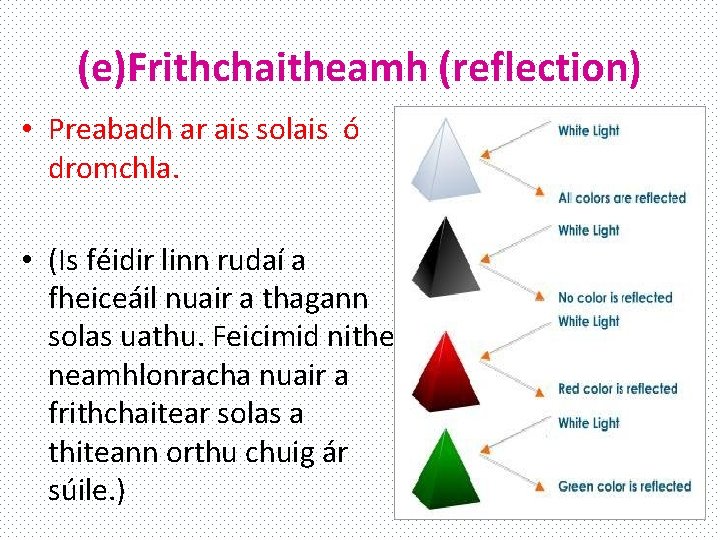 (e)Frithchaitheamh (reflection)

• Preabadh ar ais solais ó dromchla.

• (Is féidir linn rudaí a fheiceáil nuair a thagann solas uathu. Feicimid nithe neamhlonracha nuair a frithchaitear solas a thiteann orthu chuig ár súile.)

White Light
All colors are reflected
White Light
No color is reflected
White Light
Red color is reflected
White Light
Green color is reflected